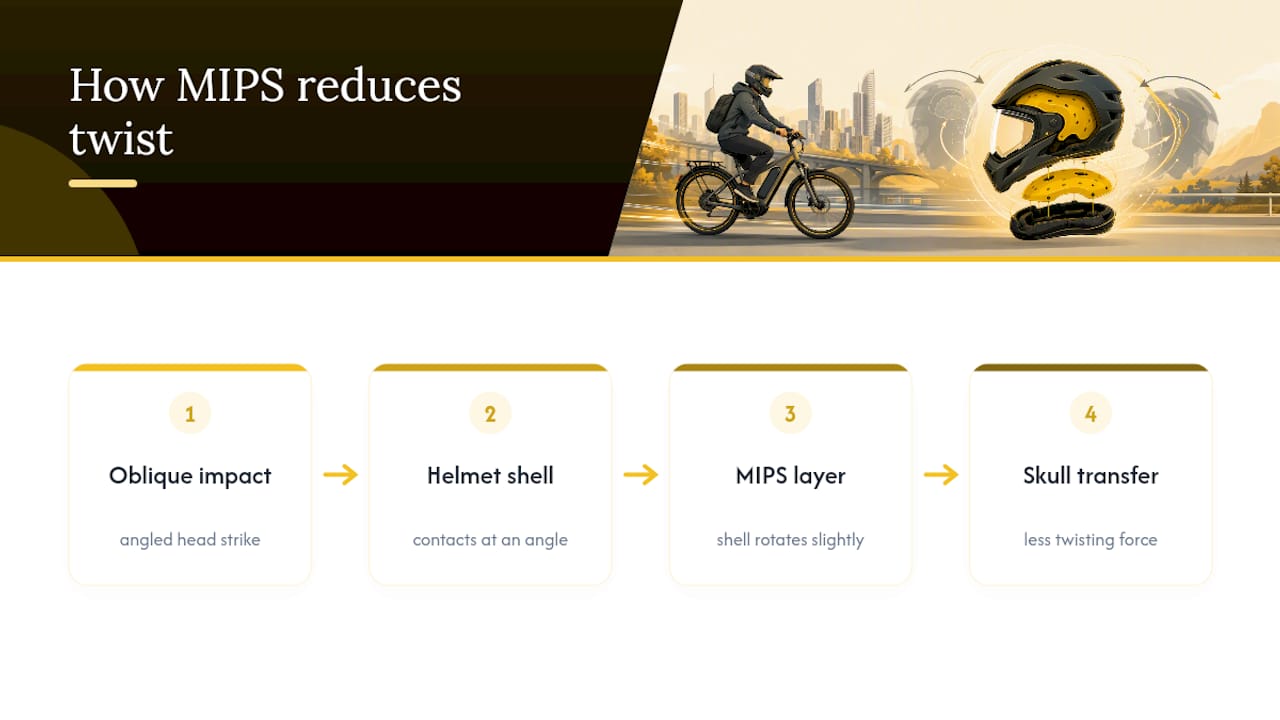 How MIPS reduces twist

1

Oblique impact

angled head strike

2

Helmet shell

contacts at an angle

3

MIPS layer

shell rotates slightly

4

Skull transfer

less twisting force